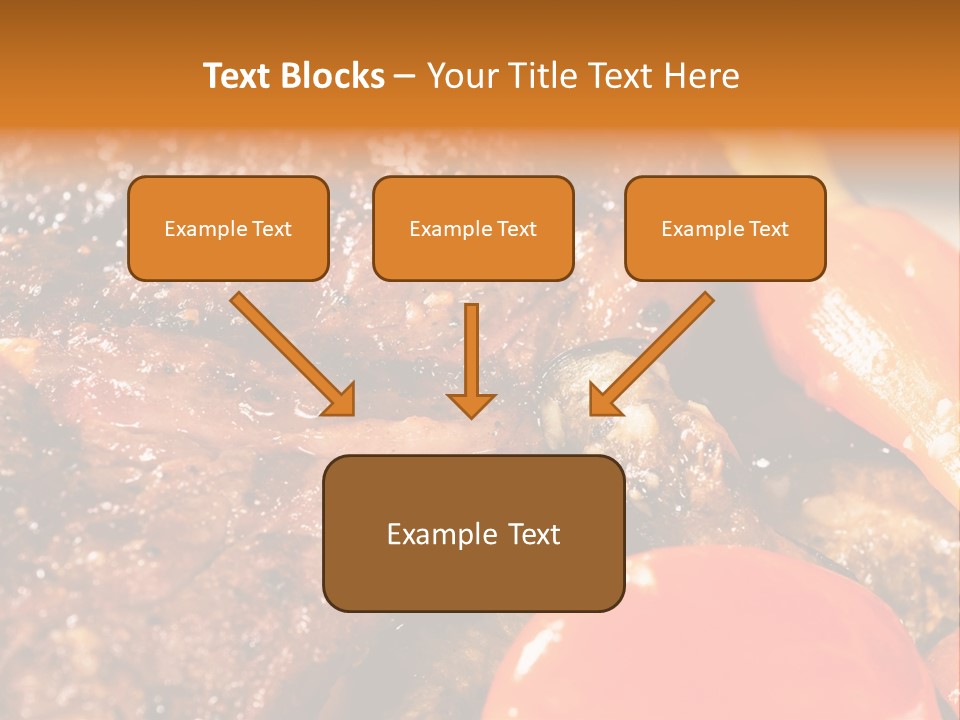 Text Blocks – Your Title Text Here

Example Text

Example Text

Example Text

Example Text